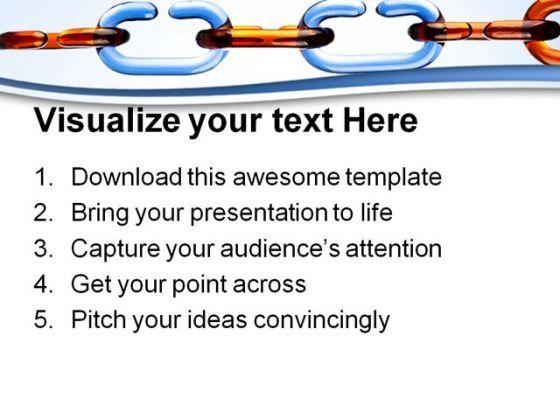 Visualize your text Here

1. Download this awesome template
2. Bring your presentation to life
3. Capture your audience's attention
4. Get your point across
5. Pitch your ideas convincingly